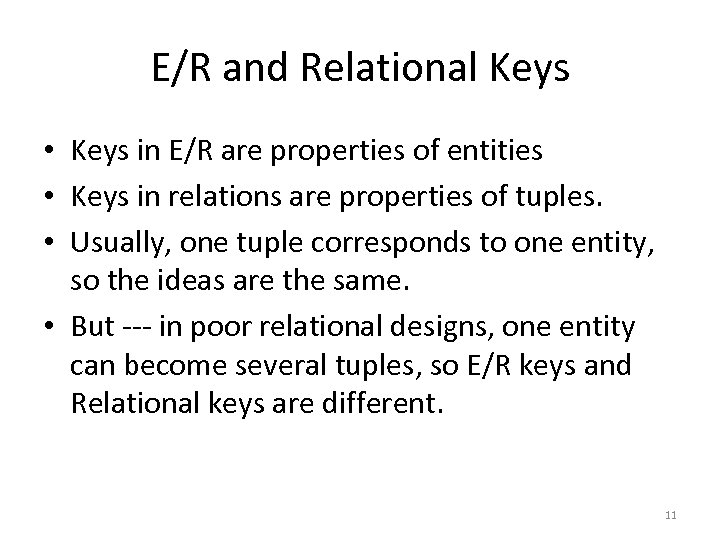 E/R and Relational Keys

• Keys in E/R are properties of entities
• Keys in relations are properties of tuples.
• Usually, one tuple corresponds to one entity, so the ideas are the same.
• But --- in poor relational designs, one entity can become several tuples, so E/R keys and Relational keys are different.

11